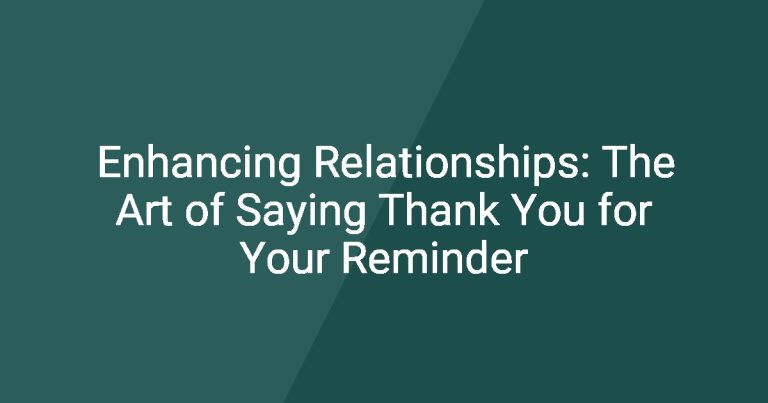 Enhancing Relationships: The Art of Saying Thank You for Your Reminder